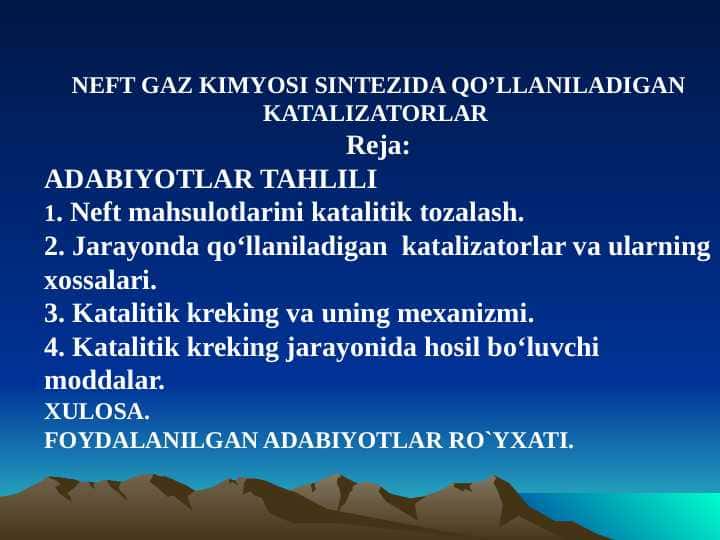 NEFT GAZ KIMYOSI SINTEZIDA QO’LLANILADIGAN KATALIZATORLAR

Reja:

ADABIYOTLAR TAHLILI

1. Neft mahsulotlarini katalitik tozalash.

2. Jarayonda qo‘llaniladigan katalizatorlar va ularning xossalari.

3. Katalitik kreking va uning mexanizmi.

4. Katalitik kreking jarayonida hosil bo‘luvchi moddalar.

XULOSA.

FOYDALANILGAN ADABIYOTLAR RO`YXATI.